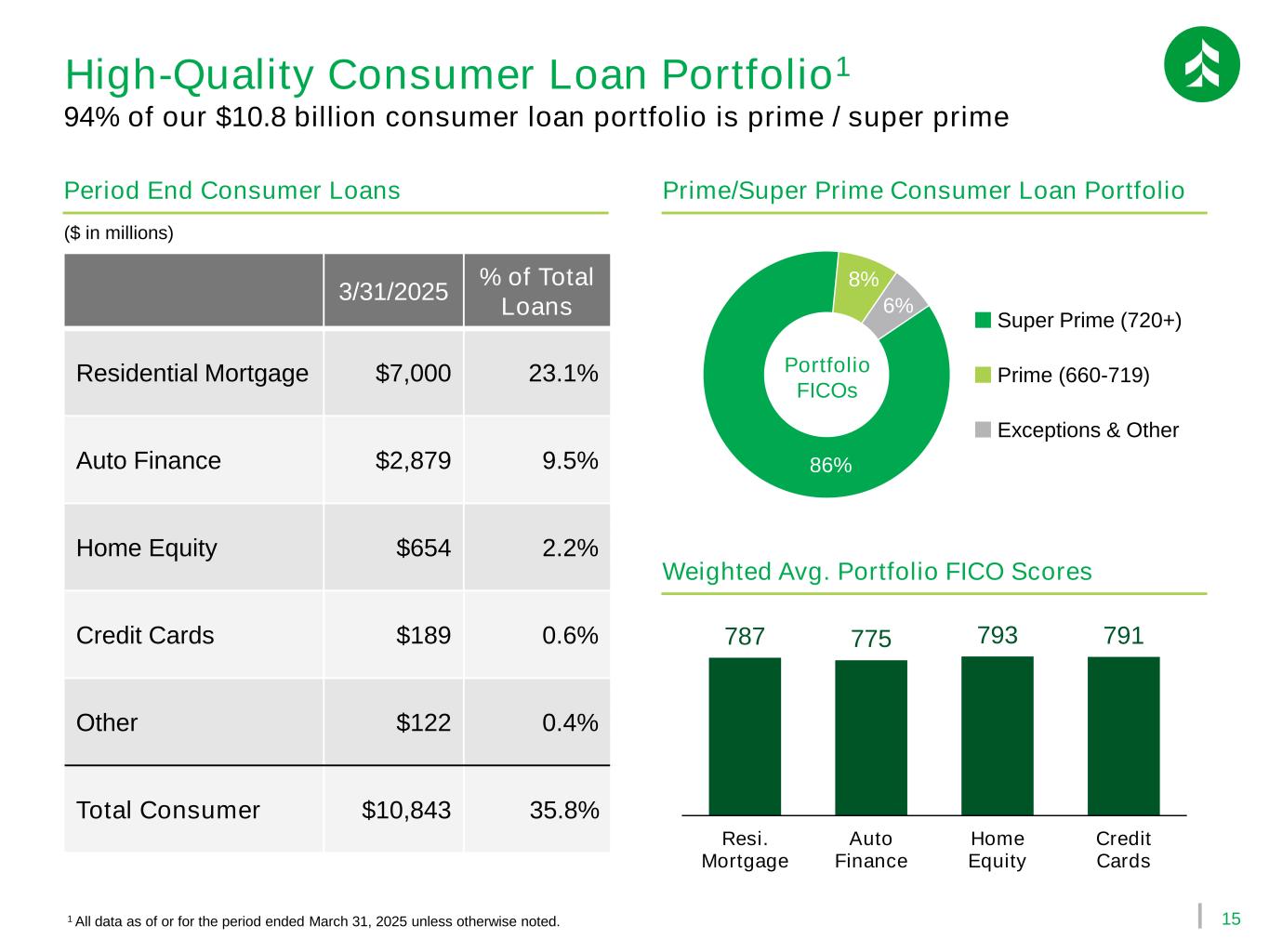 High-Quality Consumer Loan Portfolio$^1$
94% of our $10.8 billion consumer loan portfolio is prime / super prime

Period End Consumer Loans

($ in millions)

| | 3/31/2025 | % of Total Loans |
|---|---|---|
| Residential Mortgage | $7,000 | 23.1% |
| Auto Finance | $2,879 | 9.5% |
| Home Equity | $654 | 2.2% |
| Credit Cards | $189 | 0.6% |
| Other | $122 | 0.4% |
| Total Consumer | $10,843 | 35.8% |

Prime/Super Prime Consumer Loan Portfolio

8%
6%
Portfolio FICOs
86%

Super Prime (720+)
Prime (660-719)
Exceptions & Other

Weighted Avg. Portfolio FICO Scores

787
775
793
791

Resi. Mortgage
Auto Finance
Home Equity
Credit Cards

$^1$ All data as of or for the period ended March 31, 2025 unless otherwise noted.

15